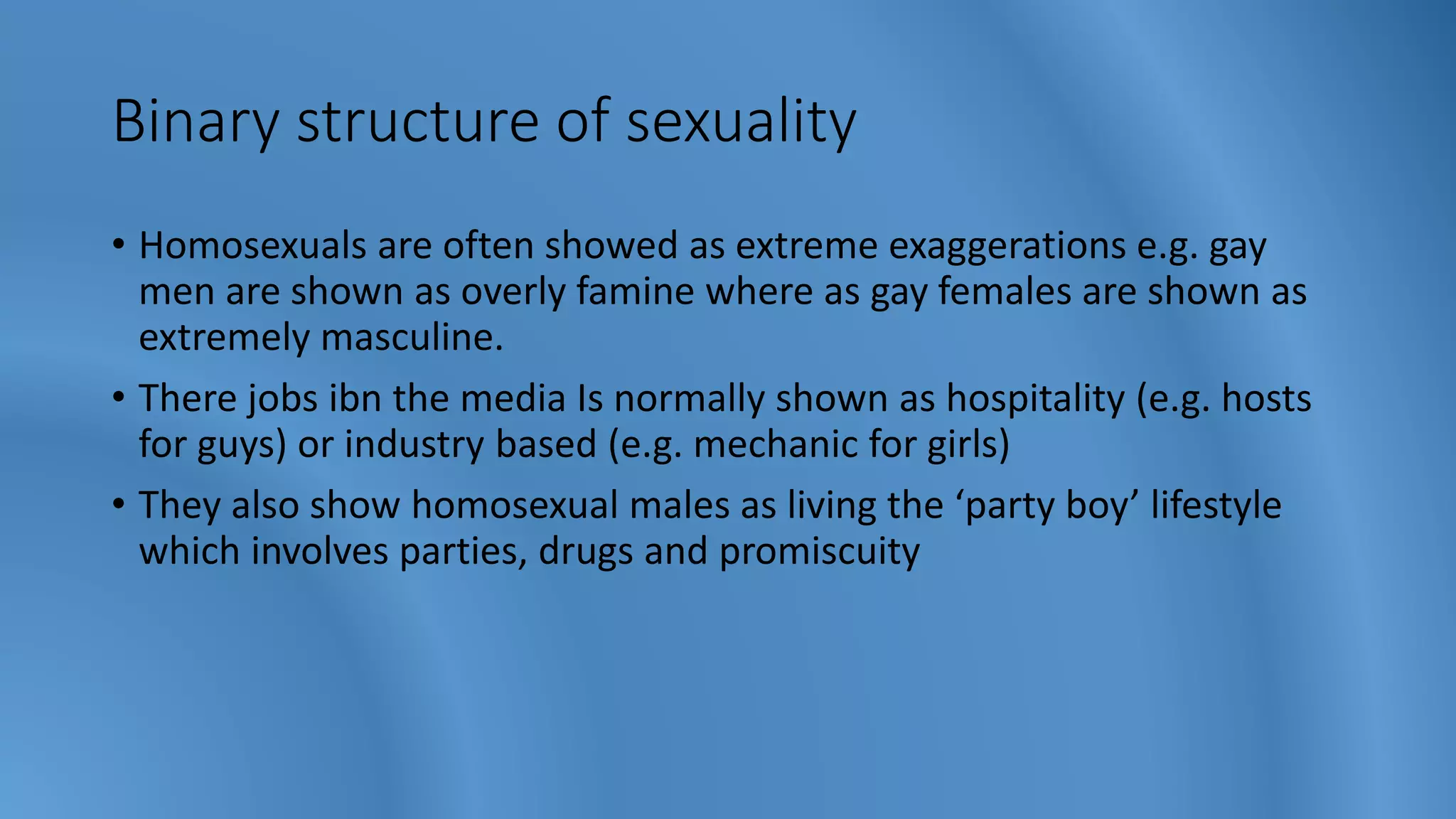 Binary structure of sexuality

• Homosexuals are often showed as extreme exaggerations e.g. gay men are shown as overly famine where as gay females are shown as extremely masculine.

• There jobs ibn the media Is normally shown as hospitality (e.g. hosts for guys) or industry based (e.g. mechanic for girls)

• They also show homosexual males as living the ‘party boy’ lifestyle which involves parties, drugs and promiscuity